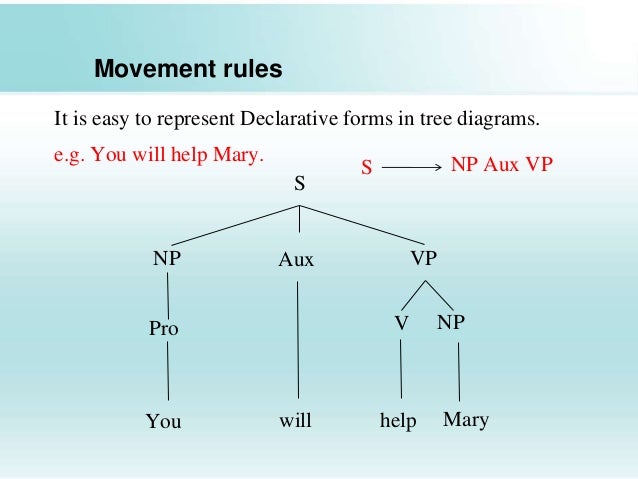 Movement rules

It is easy to represent Declarative forms in tree diagrams.

e.g. You will help Mary.

S $\longrightarrow$ NP Aux VP

S

NP

Aux

VP

Pro

V

NP

You

will

help

Mary